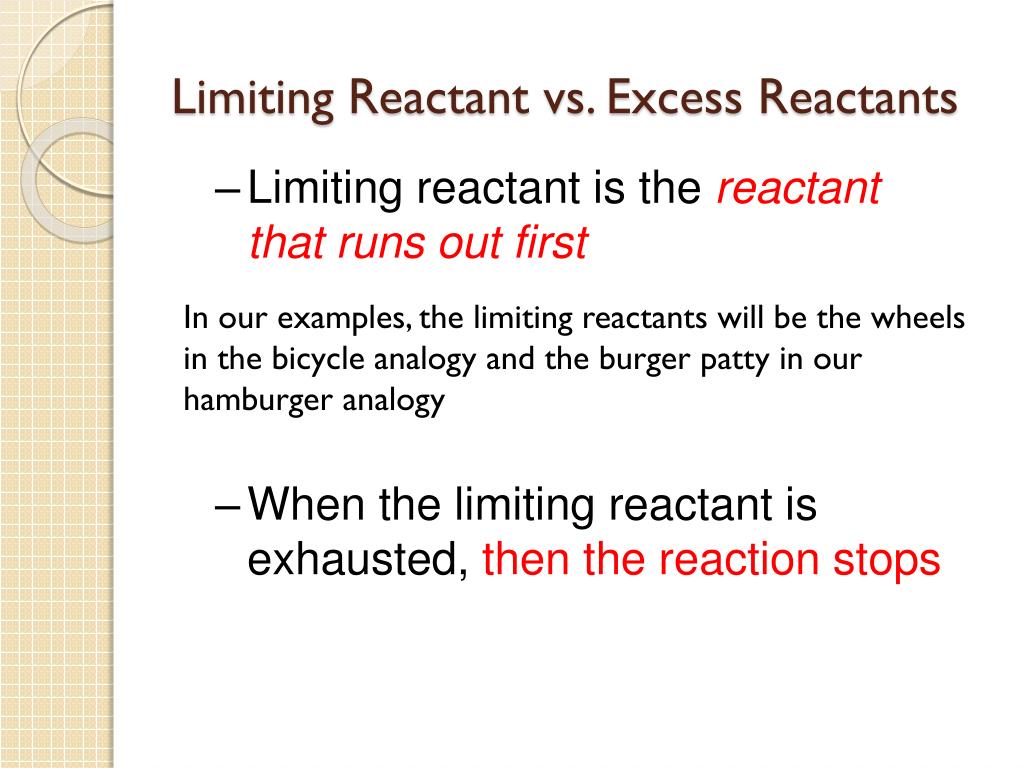 Limiting Reactant vs. Excess Reactants

– Limiting reactant is the reactant that runs out first

In our examples, the limiting reactants will be the wheels in the bicycle analogy and the burger patty in our hamburger analogy

– When the limiting reactant is exhausted, then the reaction stops